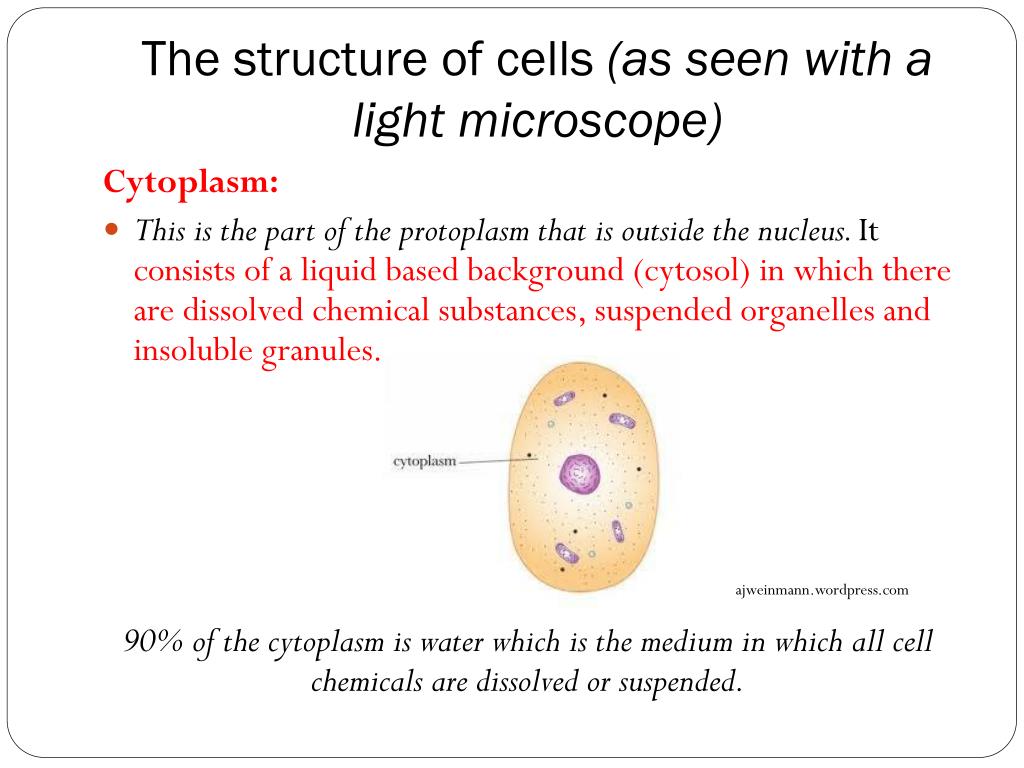 The structure of cells (as seen with a light microscope)

Cytoplasm:

This is the part of the protoplasm that is outside the nucleus. It consists of a liquid based background (cytosol) in which there are dissolved chemical substances, suspended organelles and insoluble granules.

cytoplasm

ajweinmann.wordpress.com

90% of the cytoplasm is water which is the medium in which all cell chemicals are dissolved or suspended.